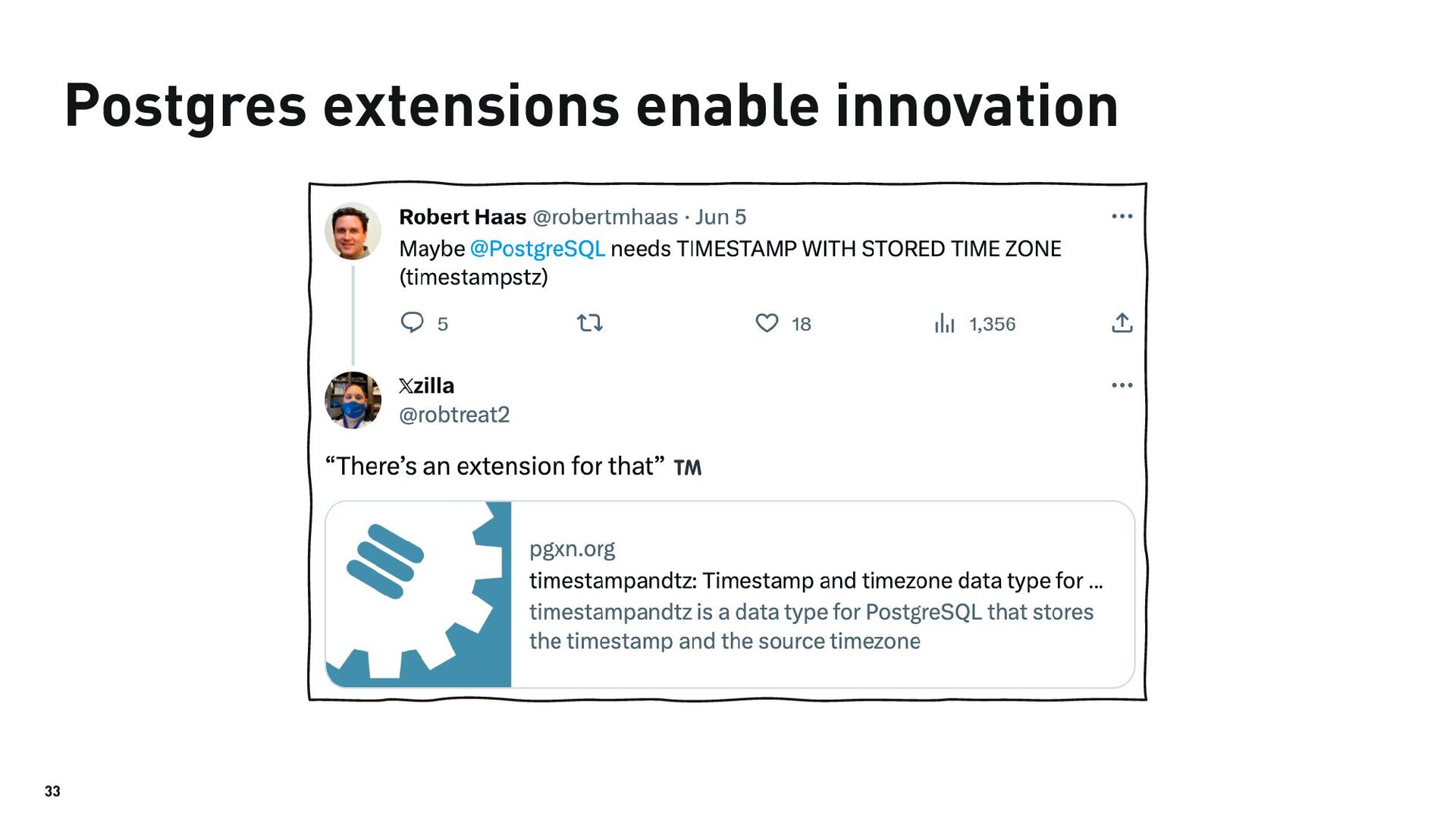 Postgres extensions enable innovation

Robert Haas @robertmhaas · Jun 5
Maybe @PostgreSQL needs TIMESTAMP WITH STORED TIME ZONE (timestampstz)

5 18 1,356

𝕏zilla
@robtreat2

“There’s an extension for that” TM

pgxn.org
timestampandtz: Timestamp and timezone data type for ...
timestampandtz is a data type for PostgreSQL that stores the timestamp and the source timezone

33